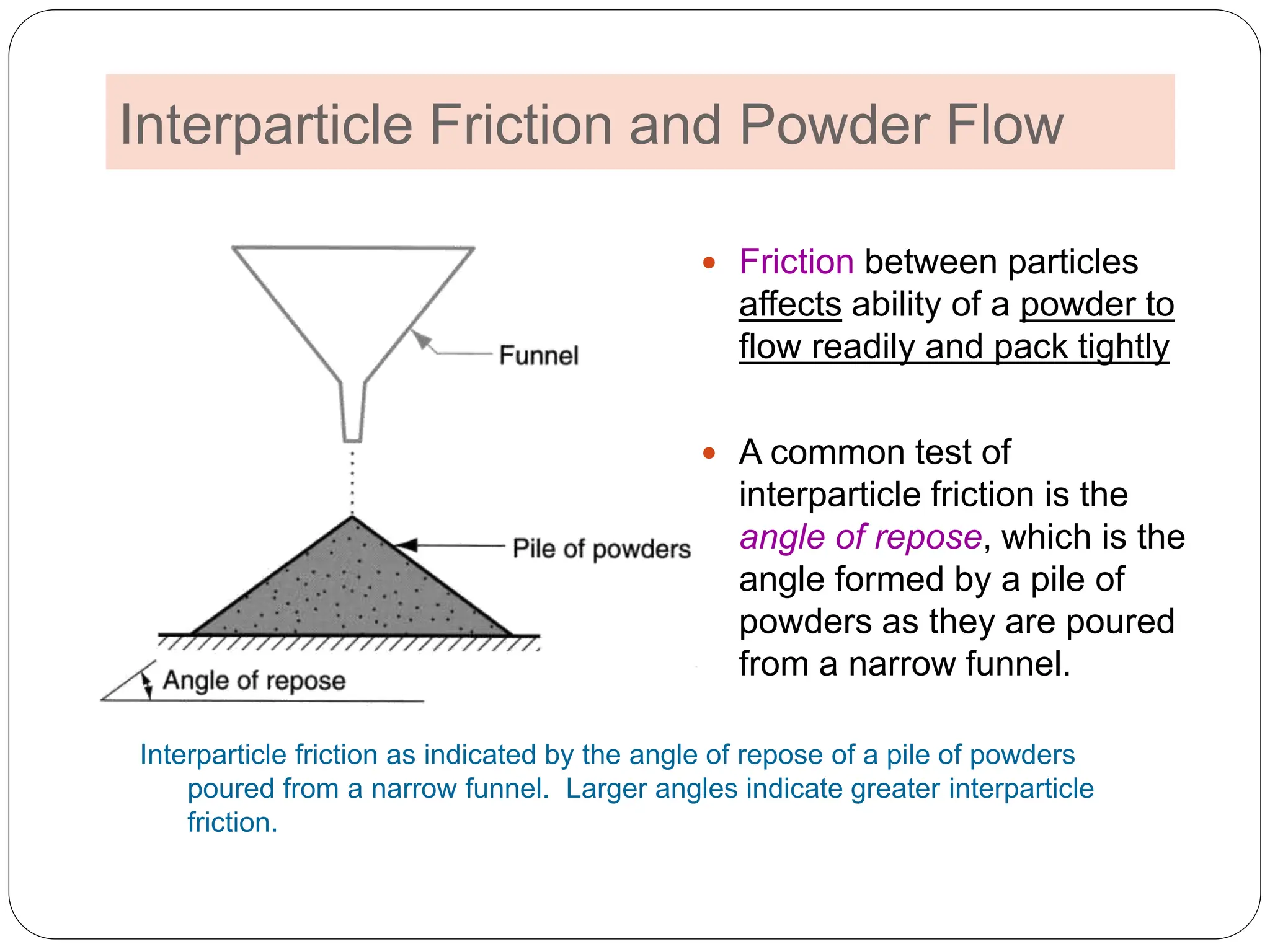 Interparticle Friction and Powder Flow

Funnel

Pile of powders

Angle of repose

• Friction between particles affects ability of a powder to flow readily and pack tightly

• A common test of interparticle friction is the angle of repose, which is the angle formed by a pile of powders as they are poured from a narrow funnel.

Interparticle friction as indicated by the angle of repose of a pile of powders poured from a narrow funnel. Larger angles indicate greater interparticle friction.